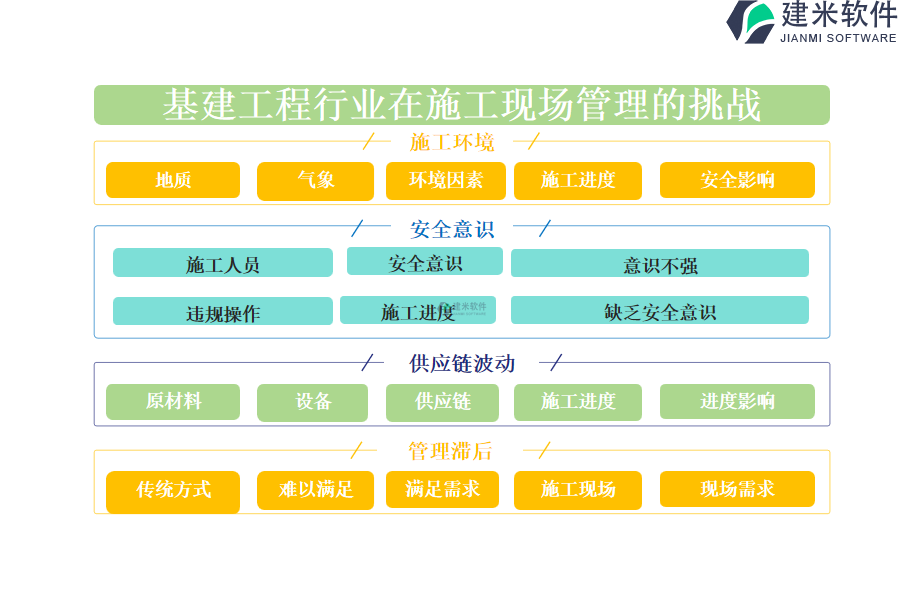 建米软件
JIANMI SOFTWARE

基建工程行业在施工现场管理的挑战

施工环境

地质
气象
环境因素
施工进度
安全影响

安全意识

施工人员
安全意识
意识不强
违规操作
施工进度
缺乏安全意识

建米软件

供应链波动

原材料
设备
供应链
施工进度
进度影响

管理滞后

传统方式
难以满足
满足需求
施工现场
现场需求